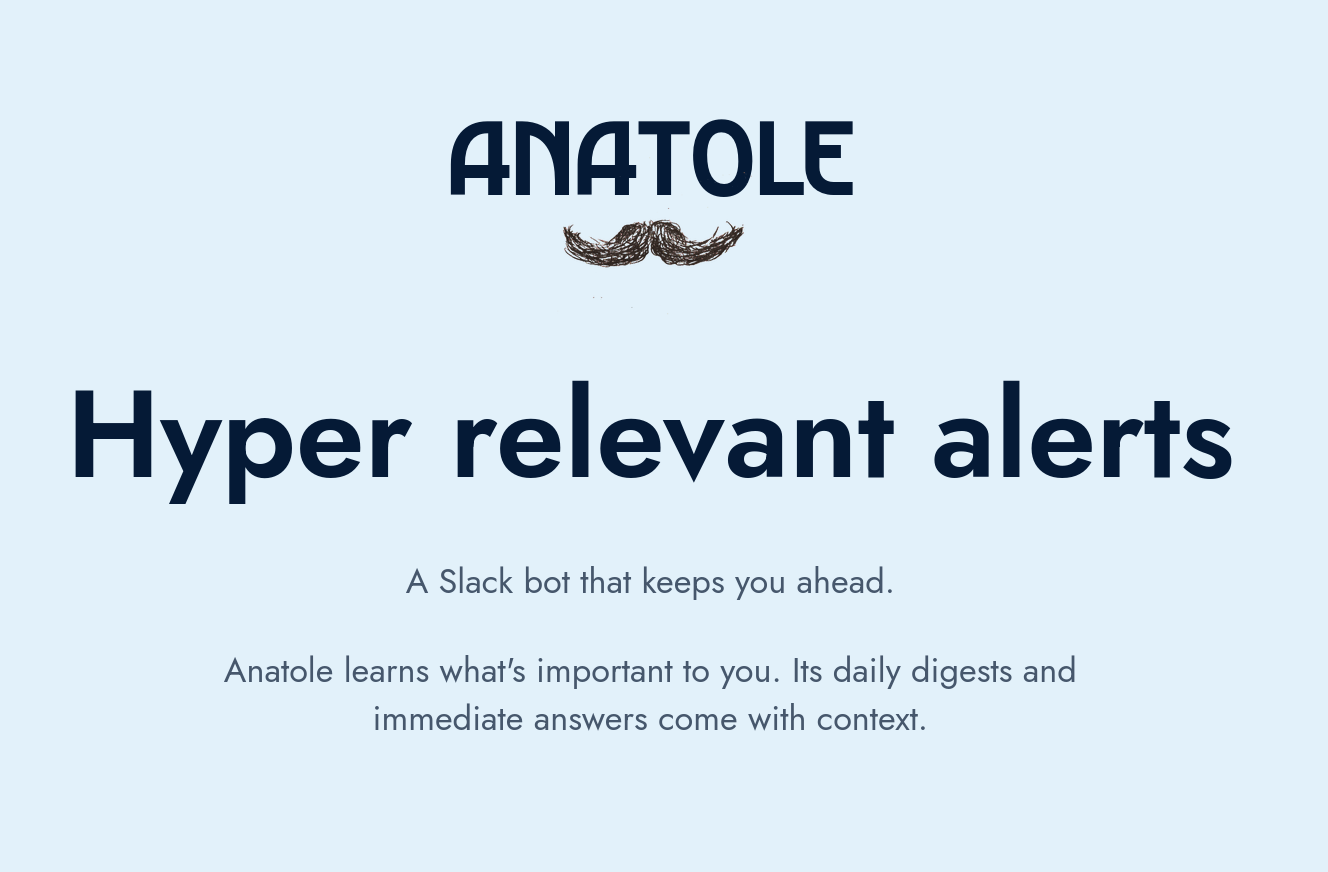 ANATOLE

Hyper relevant alerts

A Slack bot that keeps you ahead.

Anatole learns what's important to you. Its daily digests and immediate answers come with context.